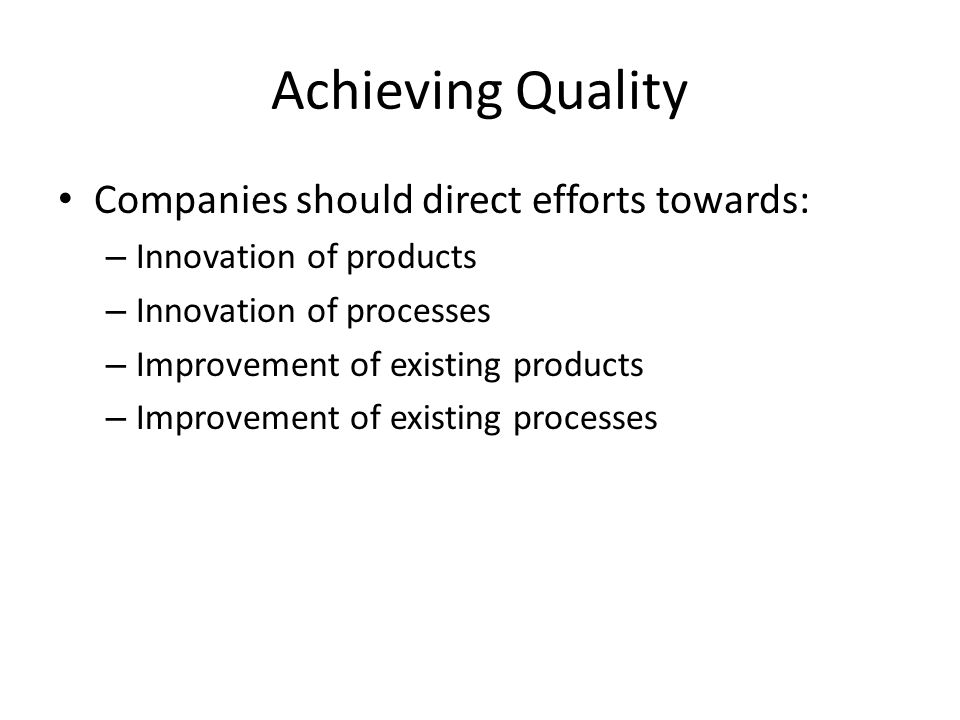 Achieving Quality

• Companies should direct efforts towards:
– Innovation of products
– Innovation of processes
– Improvement of existing products
– Improvement of existing processes